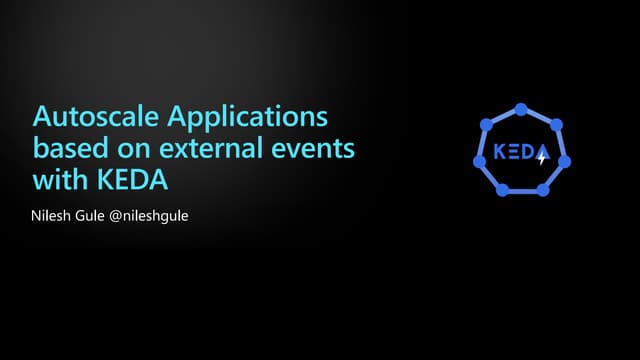 Autoscale Applications based on external events with KEDA

Nilesh Gule @nileshgule

KEDA